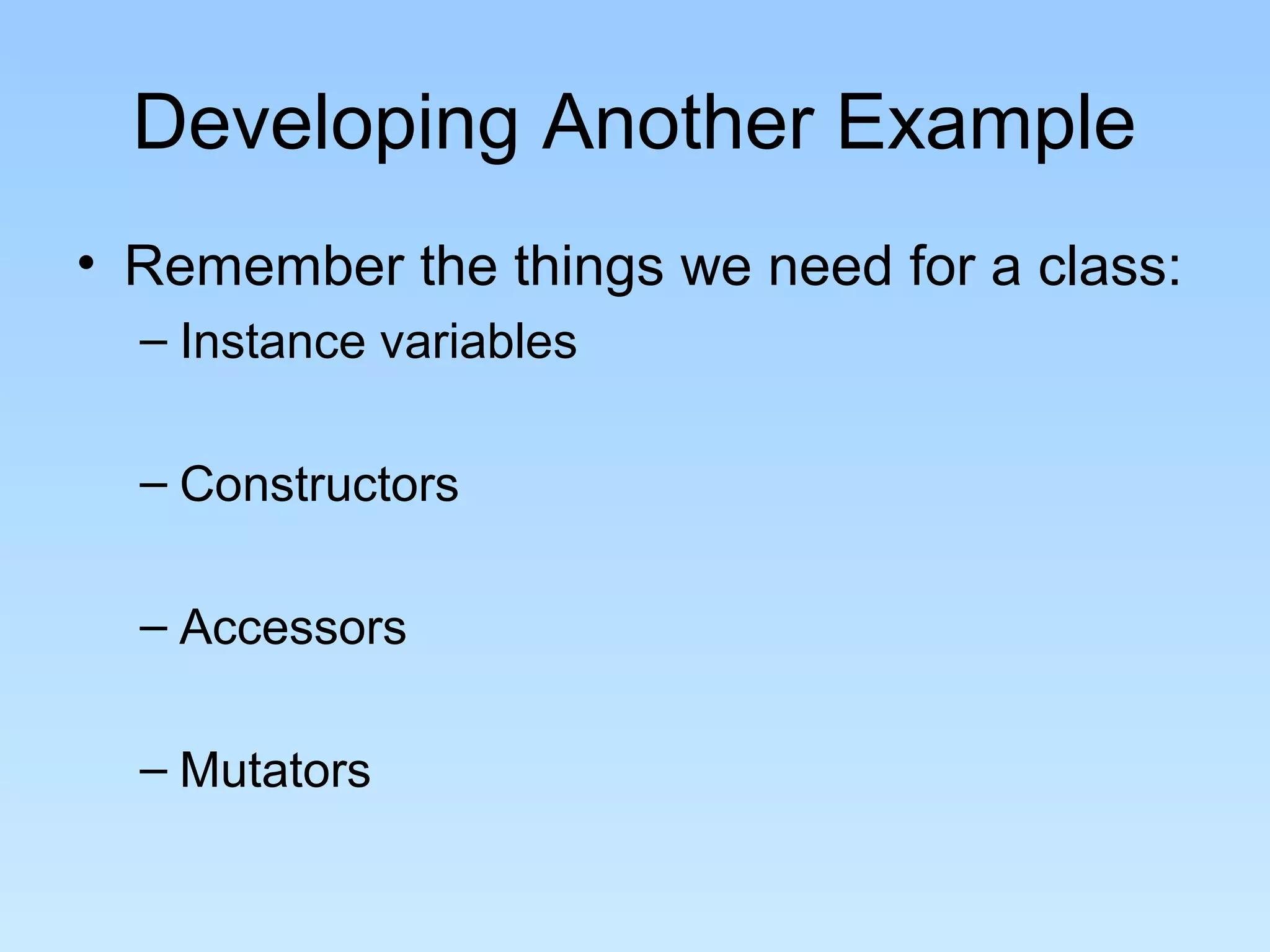 Developing Another Example

• Remember the things we need for a class:

– Instance variables

– Constructors

– Accessors

– Mutators